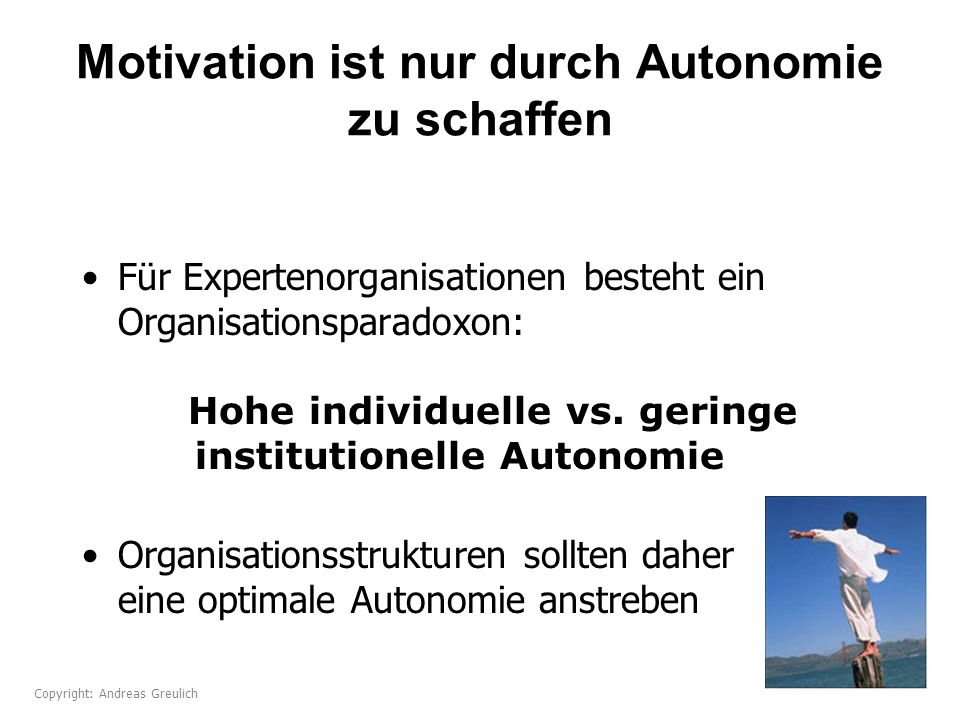 Motivation ist nur durch Autonomie zu schaffen

• Für Expertenorganisationen besteht ein Organisationsparadoxon:

Hohe individuelle vs. geringe institutionelle Autonomie

• Organisationsstrukturen sollten daher eine optimale Autonomie anstreben

Copyright: Andreas Greulich